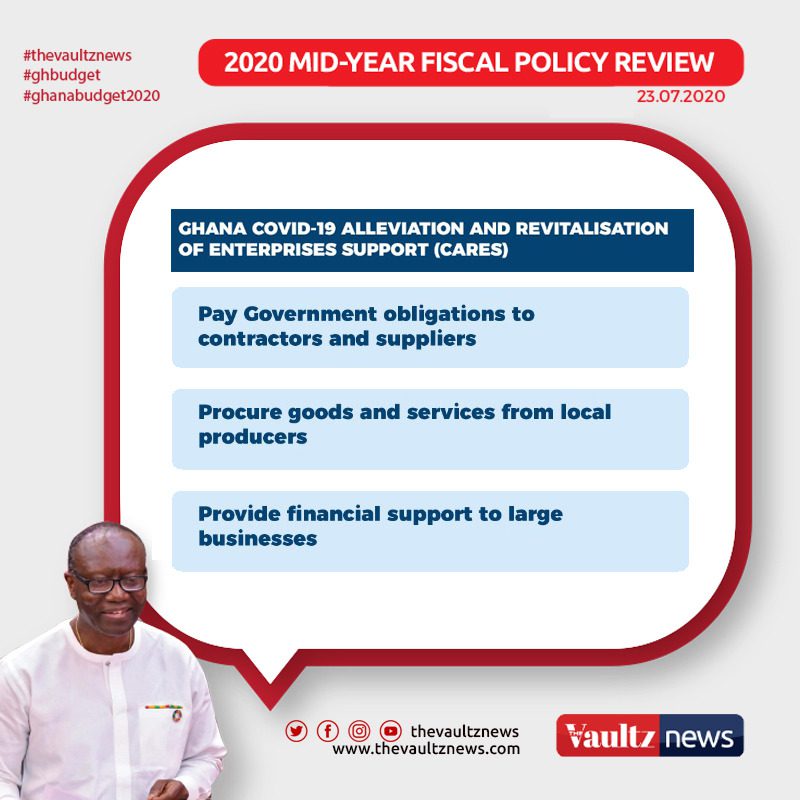 #thevaultznews
#ghbudget
#ghanabudget2020

2020 MID-YEAR FISCAL POLICY REVIEW

23.07.2020

GHANA COVID-19 ALLEVIATION AND REVITALISATION OF ENTERPRISES SUPPORT (CARES)

Pay Government obligations to contractors and suppliers

Procure goods and services from local producers

Provide financial support to large businesses

thevaultznews
www.thevaultznews.com

THE Vaultz news